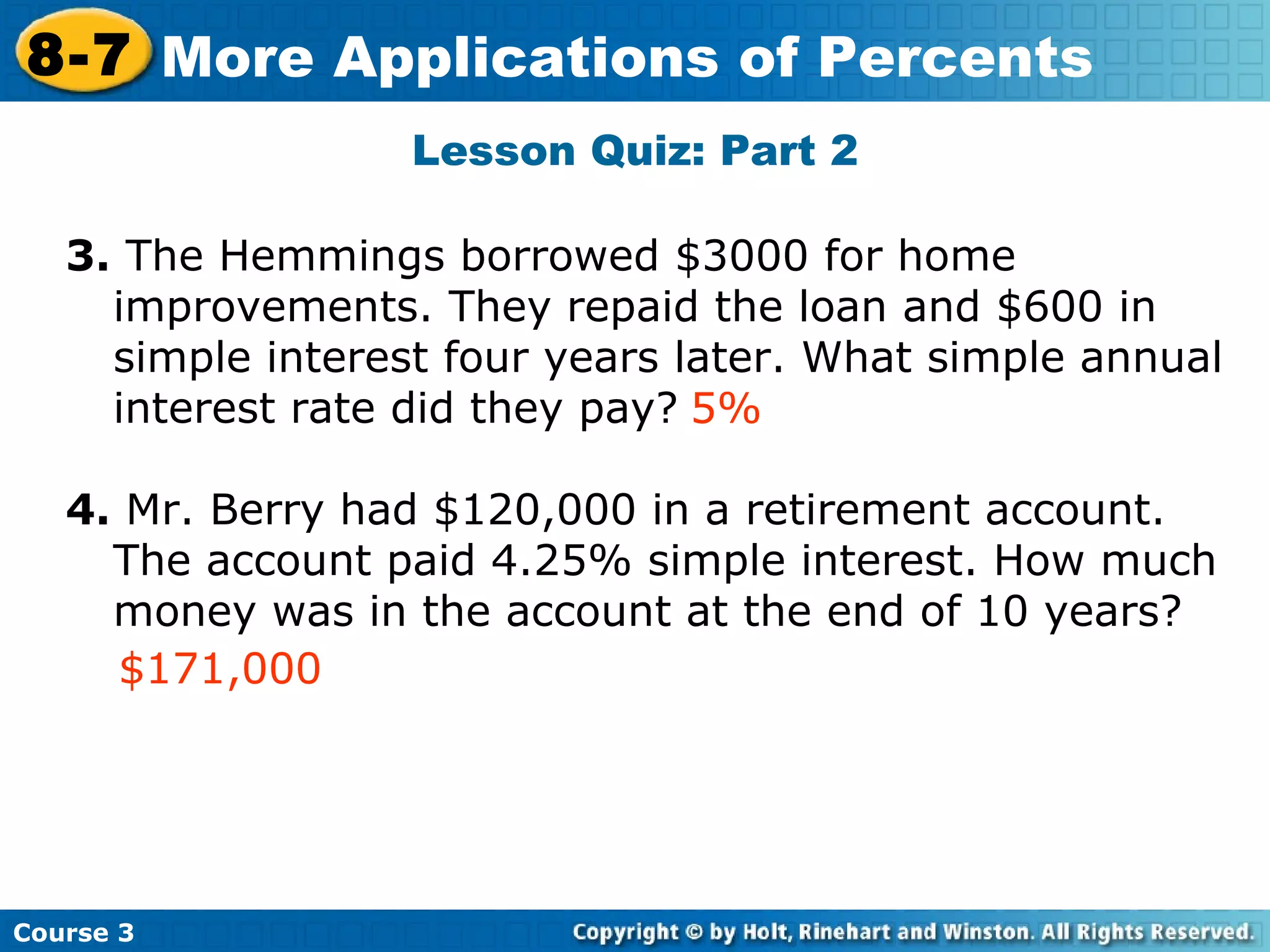 8-7 More Applications of Percents

Lesson Quiz: Part 2

3. The Hemmings borrowed \$3000 for home improvements. They repaid the loan and \$600 in simple interest four years later. What simple annual interest rate did they pay? 5%

4. Mr. Berry had \$120,000 in a retirement account. The account paid 4.25% simple interest. How much money was in the account at the end of 10 years?

\$171,000

Course 3

Copyright © by Holt, Rinehart and Winston. All Rights Reserved.